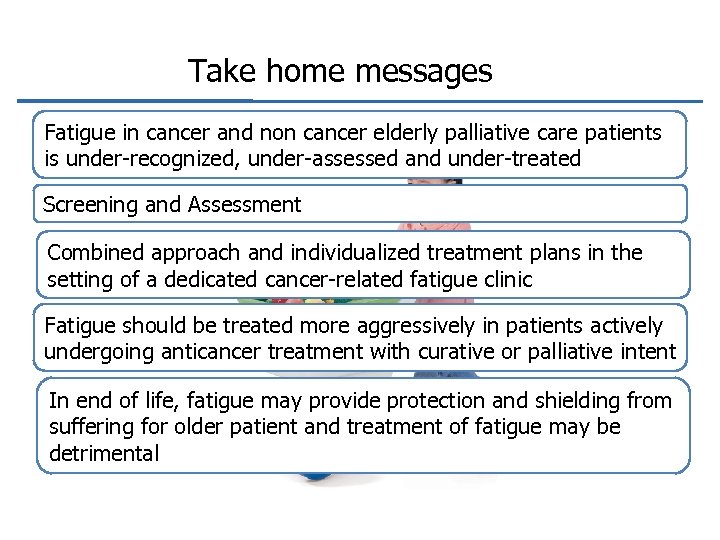 Take home messages

Fatigue in cancer and non cancer elderly palliative care patients is under-recognized, under-assessed and under-treated

Screening and Assessment

Combined approach and individualized treatment plans in the setting of a dedicated cancer-related fatigue clinic

Fatigue should be treated more aggressively in patients actively undergoing anticancer treatment with curative or palliative intent

In end of life, fatigue may provide protection and shielding from suffering for older patient and treatment of fatigue may be detrimental